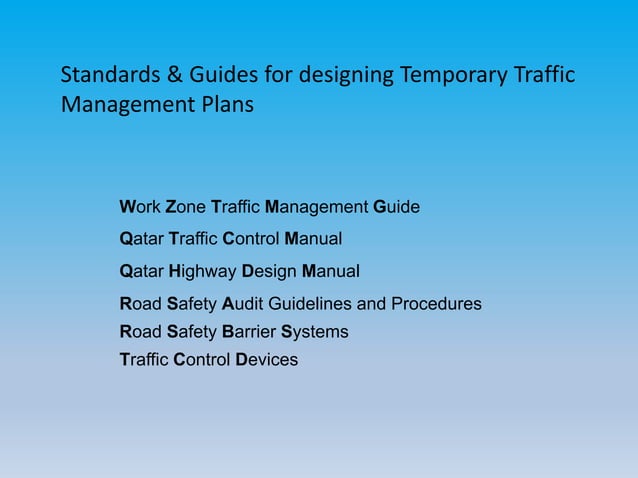 Standards & Guides for designing Temporary Traffic Management Plans

Work Zone Traffic Management Guide
Qatar Traffic Control Manual
Qatar Highway Design Manual
Road Safety Audit Guidelines and Procedures
Road Safety Barrier Systems
Traffic Control Devices